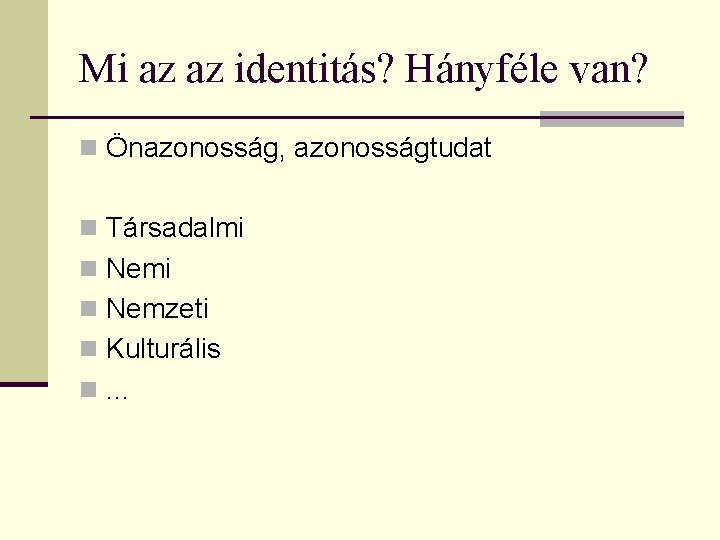 Mi az az identitás? Hányféle van?

Önazonosság, azonosságtudat

Társadalmi
Nemi
Nemzeti
Kulturális
...